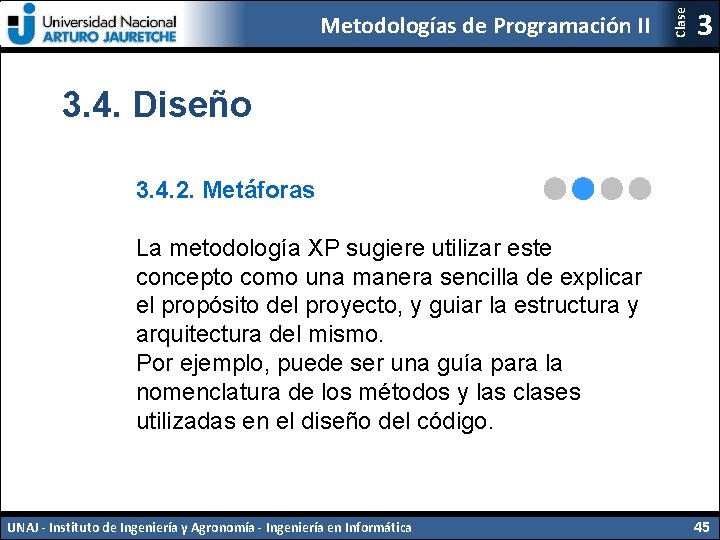 Universidad Nacional
ARTURO JAURETCHE

Metodologías de Programación II

Clase 3

3.4. Diseño

3.4.2. Metáforas

La metodología XP sugiere utilizar este concepto como una manera sencilla de explicar el propósito del proyecto, y guiar la estructura y arquitectura del mismo.
Por ejemplo, puede ser una guía para la nomenclatura de los métodos y las clases utilizadas en el diseño del código.

UNAJ - Instituto de Ingeniería y Agronomía - Ingeniería en Informática

45